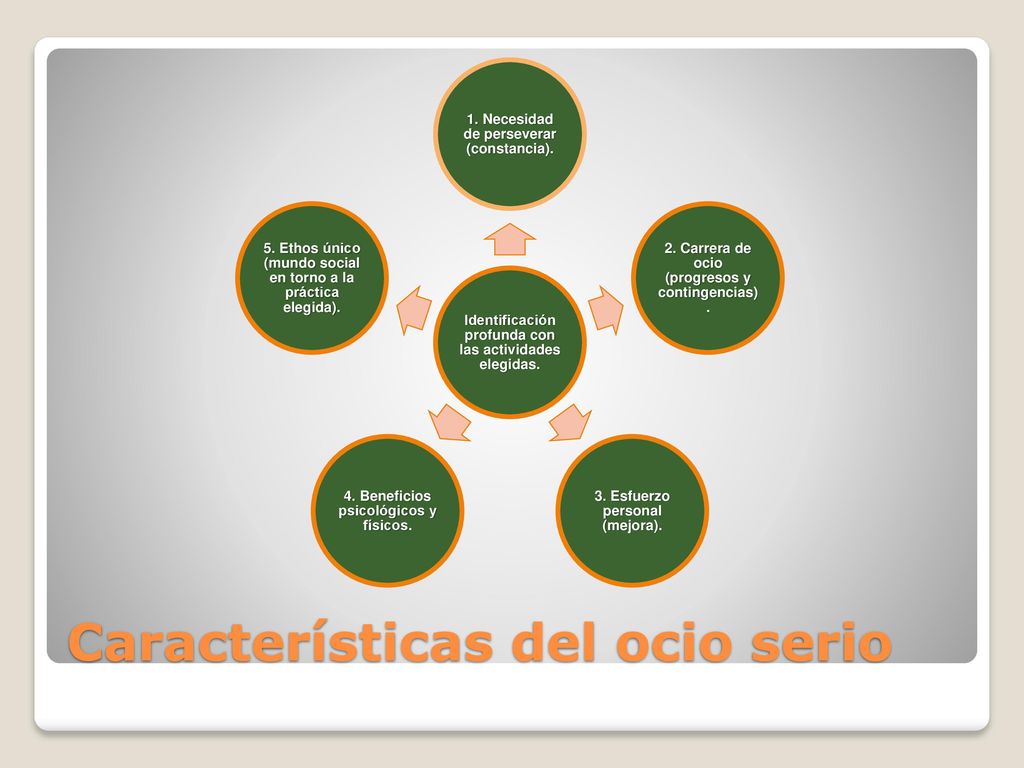 Identificación profunda con las actividades elegidas.

1. Necesidad de perseverar (constancia).

2. Carrera de ocio (progresos y contingencias).

3. Esfuerzo personal (mejora).

4. Beneficios psicológicos y físicos.

5. Ethos único (mundo social en torno a la práctica elegida).

Características del ocio serio